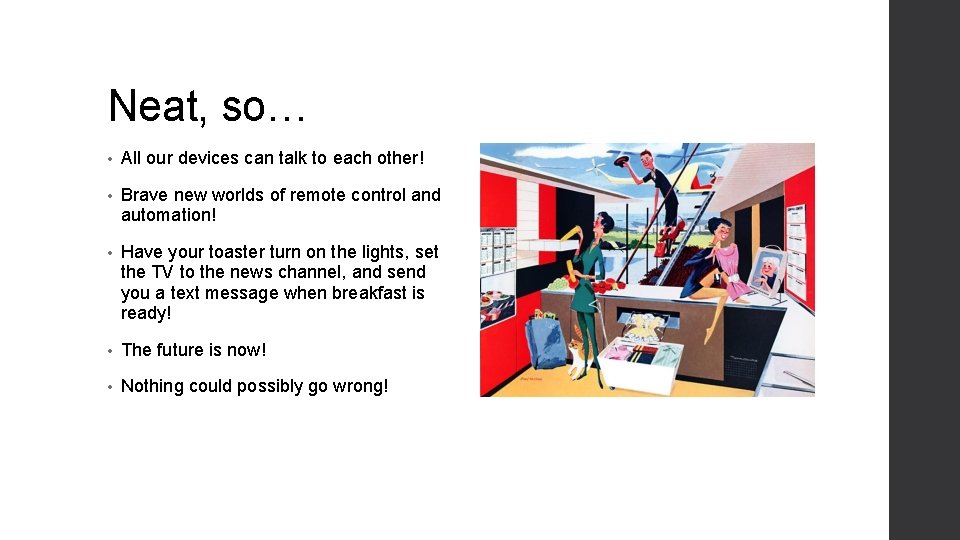 Neat, so…

• All our devices can talk to each other!

• Brave new worlds of remote control and automation!

• Have your toaster turn on the lights, set the TV to the news channel, and send you a text message when breakfast is ready!

• The future is now!

• Nothing could possibly go wrong!